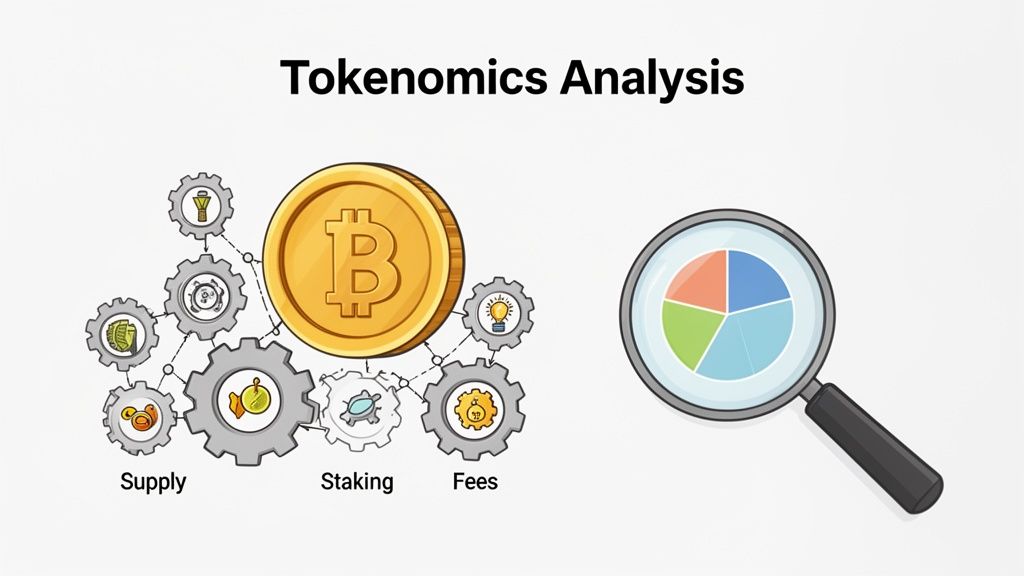 Tokenomics Analysis

Supply

Staking

Fees